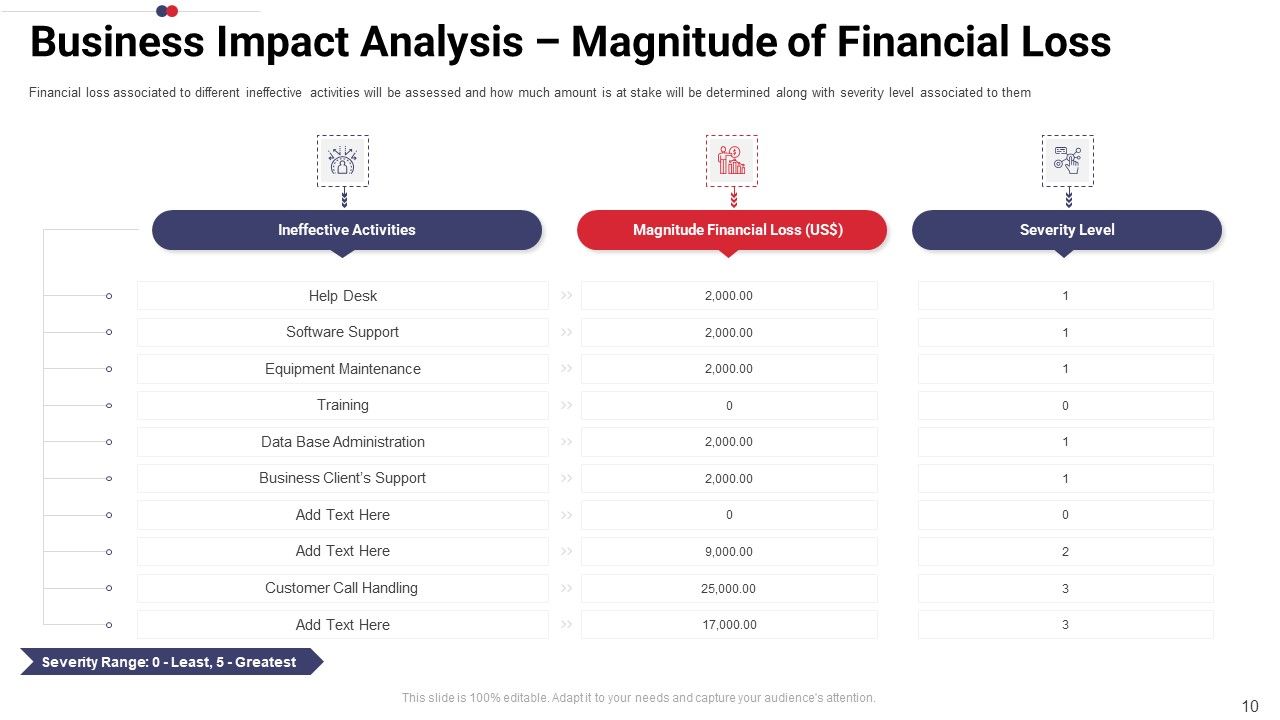 Business Impact Analysis – Magnitude of Financial Loss

Financial loss associated to different ineffective activities will be assessed and how much amount is at stake will be determined along with severity level associated to them

| Ineffective Activities | Magnitude Financial Loss (US$) | Severity Level |
|---|---|---|
| Help Desk | 2,000.00 | 1 |
| Software Support | 2,000.00 | 1 |
| Equipment Maintenance | 2,000.00 | 1 |
| Training | 0 | 0 |
| Data Base Administration | 2,000.00 | 1 |
| Business Client's Support | 2,000.00 | 1 |
| Add Text Here | 0 | 0 |
| Add Text Here | 9,000.00 | 2 |
| Customer Call Handling | 25,000.00 | 3 |
| Add Text Here | 17,000.00 | 3 |

Severity Range: 0 - Least, 5 - Greatest

This slide is 100% editable. Adapt it to your needs and capture your audience's attention.

10